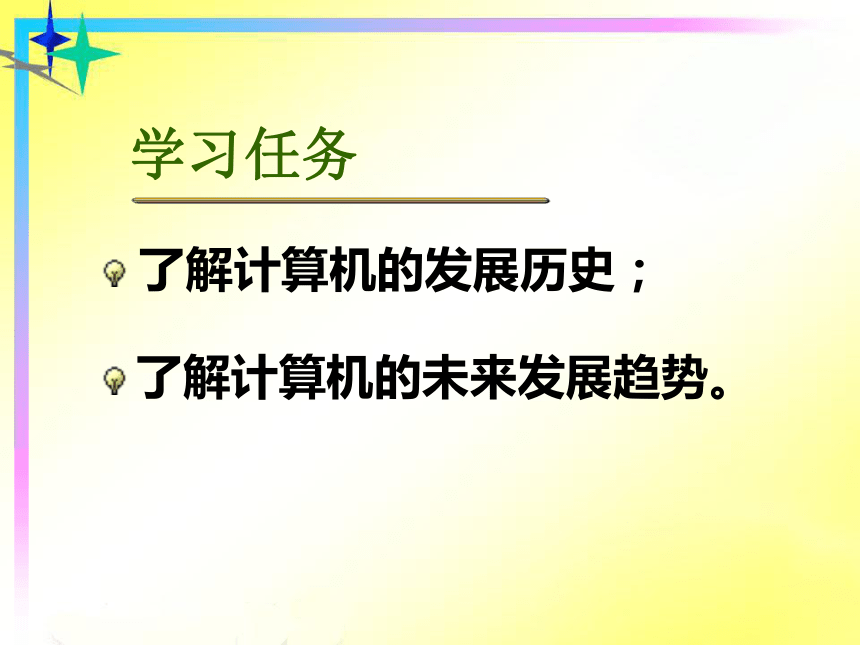 学习任务

了解计算机的发展历史；

了解计算机的未来发展趋势。